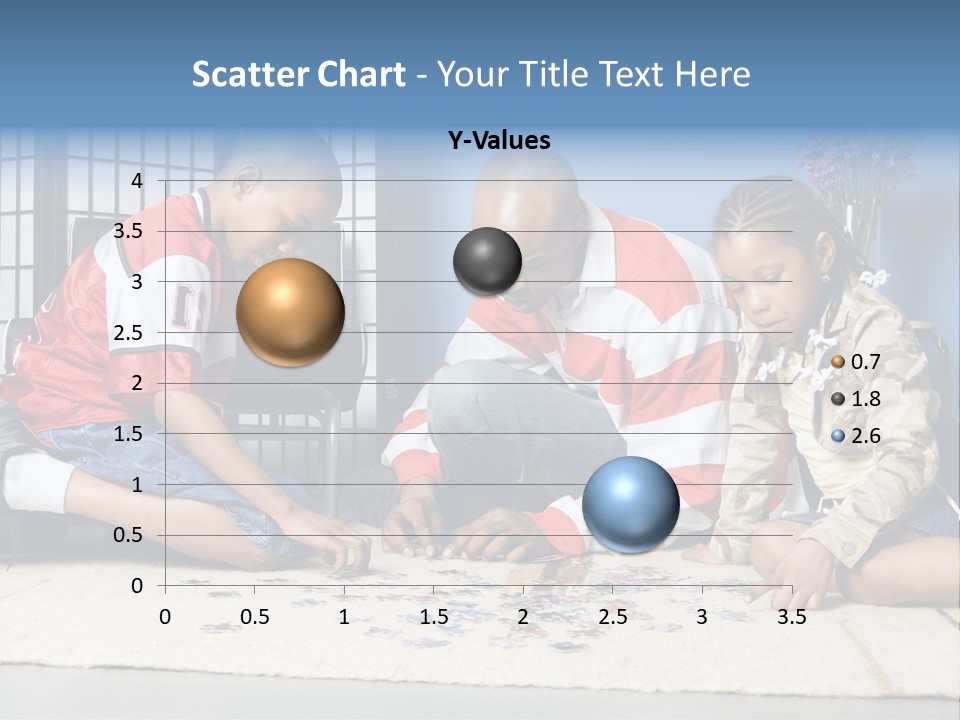 Scatter Chart - Your Title Text Here

Y-Values

4
3.5
3
2.5
2
1.5
1
0.5
0

0 0.5 1 1.5 2 2.5 3 3.5

0.7
1.8
2.6